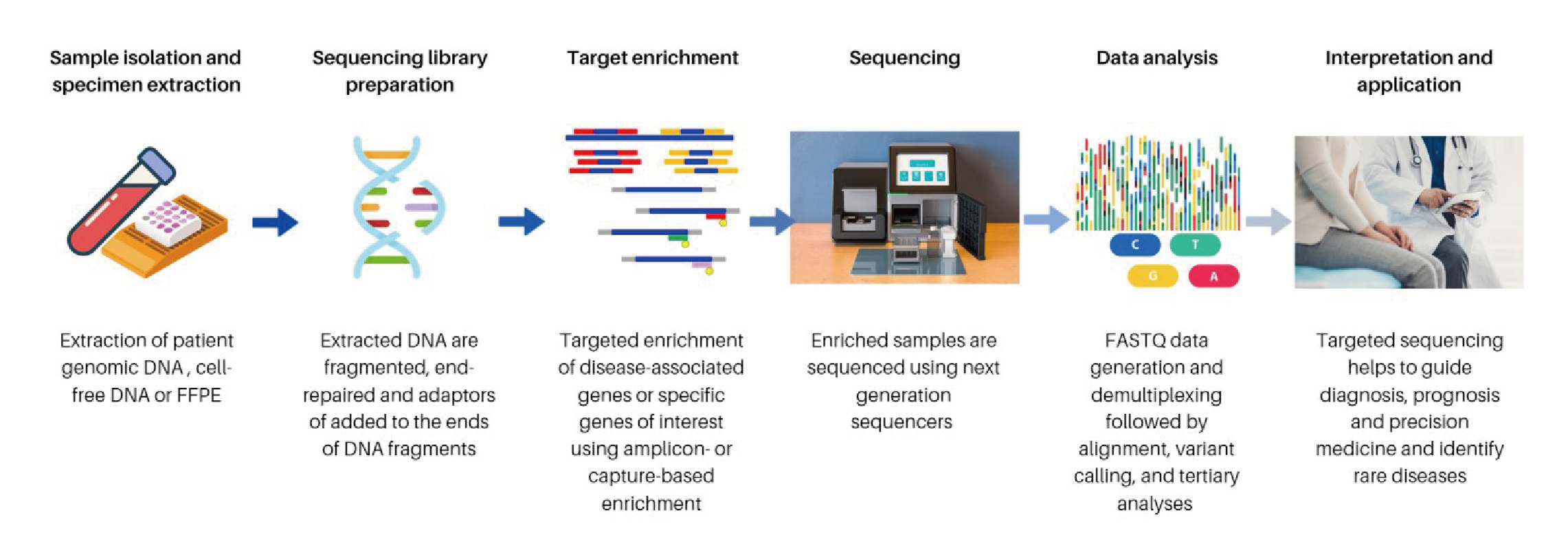 Sample isolation and specimen extraction

Extraction of patient genomic DNA , cell-free DNA or FFPE

Sequencing library preparation

Extracted DNA are fragmented, end-repaired and adaptors of added to the ends of DNA fragments

Target enrichment

Targeted enrichment of disease-associated genes or specific genes of interest using amplicon- or capture-based enrichment

Sequencing

Enriched samples are sequenced using next generation sequencers

Data analysis

C T G A

FASTQ data generation and demultiplexing followed by alignment, variant calling, and tertiary analyses

Interpretation and application

Targeted sequencing helps to guide diagnosis, prognosis and precision medicine and identify rare diseases